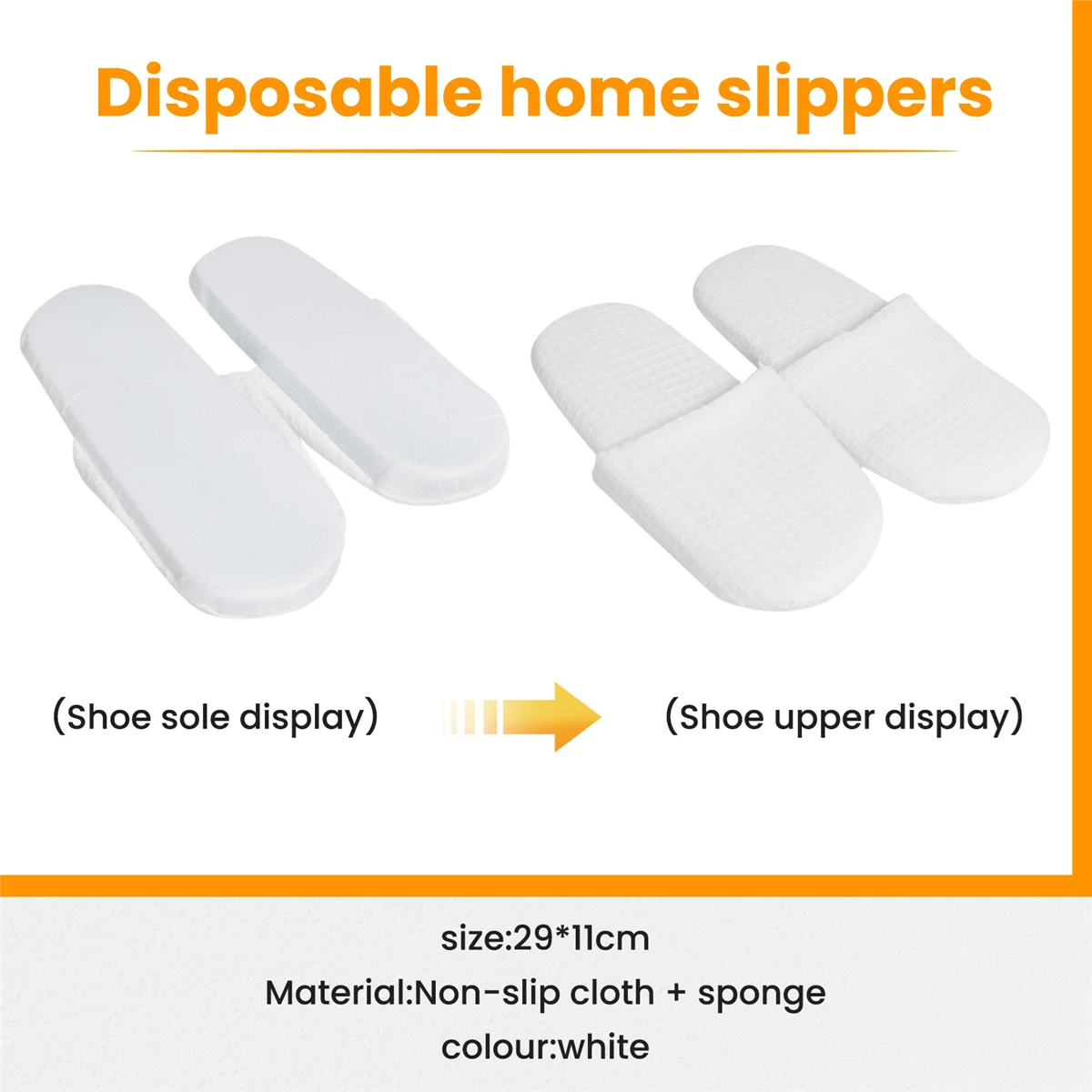 Disposable home slippers

(Shoe sole display)

(Shoe upper display)

size:29*11cm
Material:Non-slip cloth + sponge
colour:white